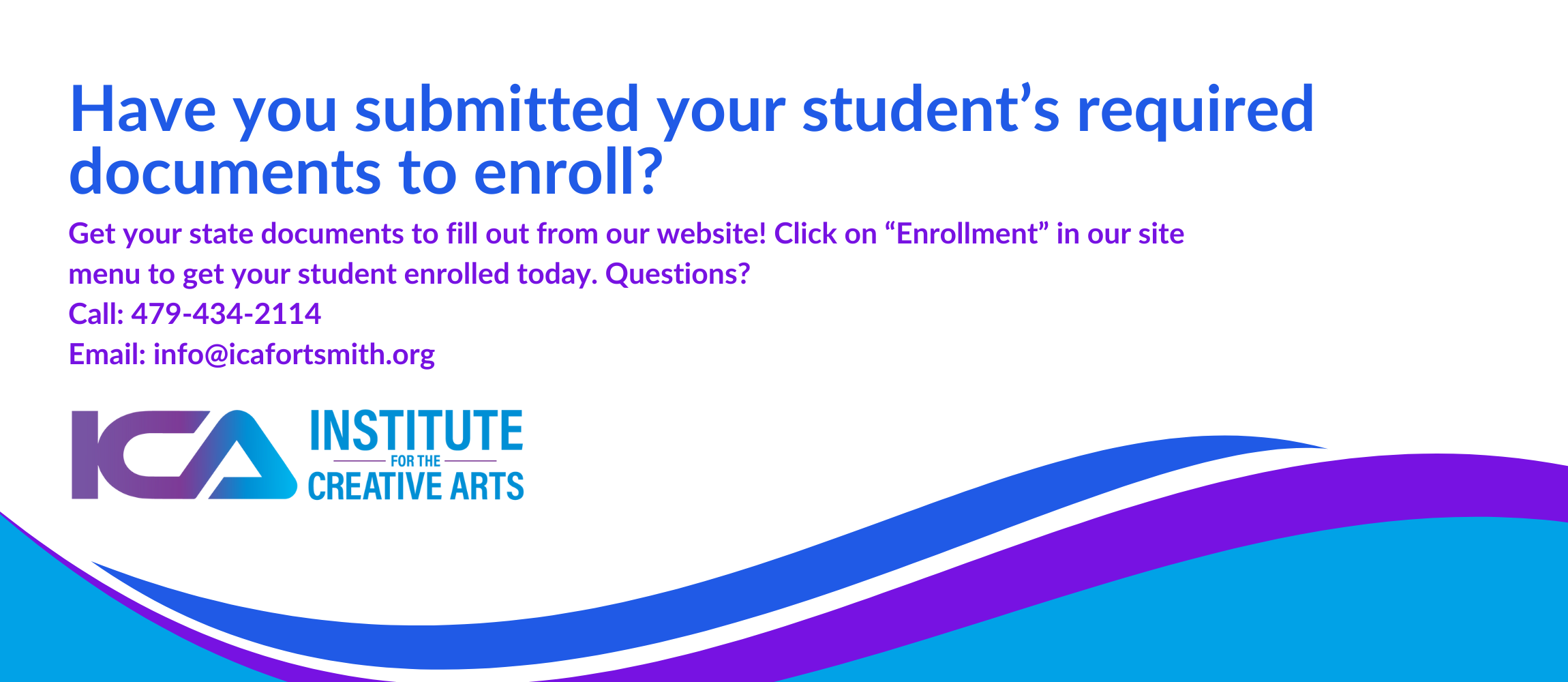 Have you submitted your student’s required documents to enroll?

Get your state documents to fill out from our website! Click on “Enrollment” in our site menu to get your student enrolled today. Questions?
Call: 479-434-2114
Email: info@icafortsmith.org

ICA INSTITUTE FOR THE CREATIVE ARTS